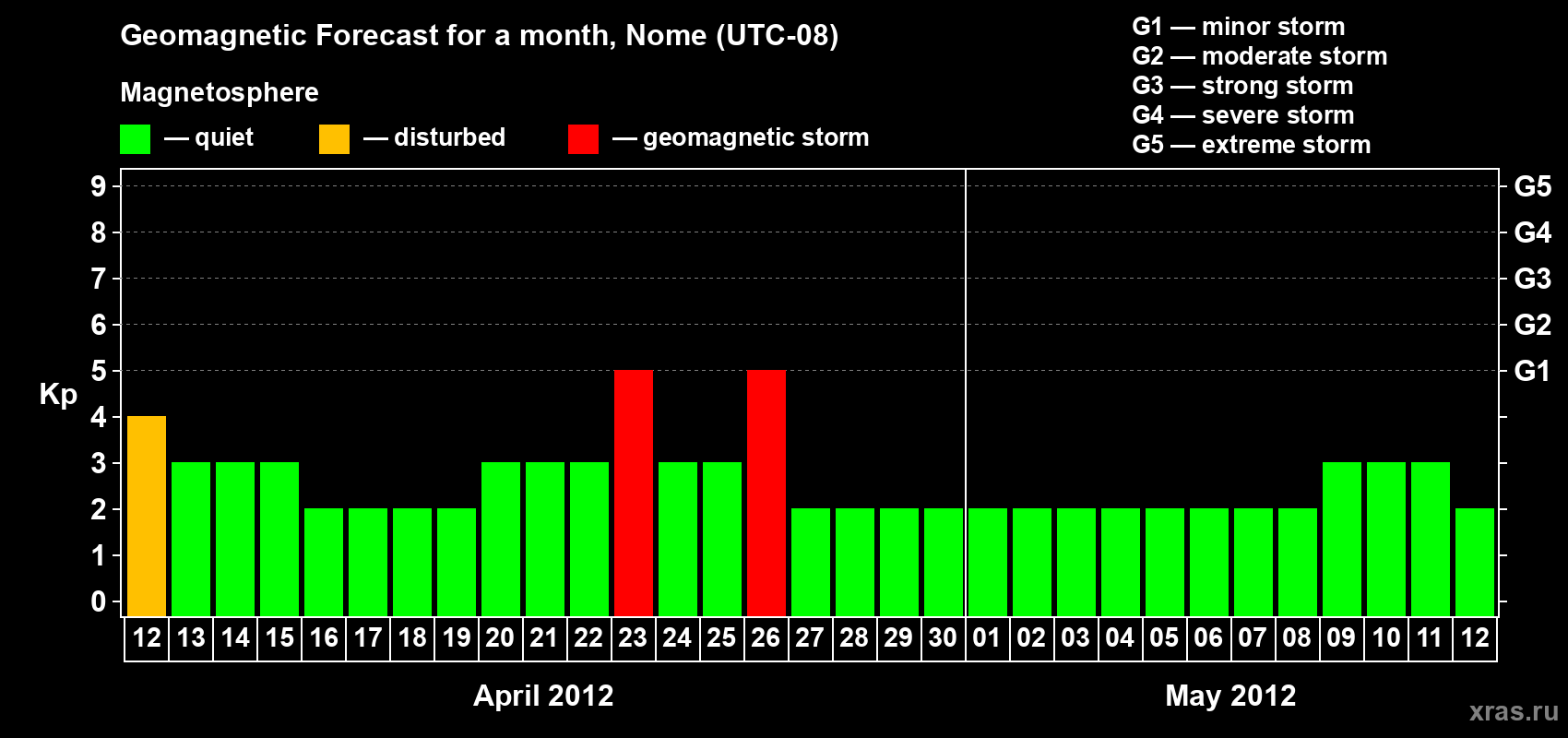 Geomagnetic Forecast for a month, Nome (UTC-08)

Magnetosphere

— quiet — disturbed — geomagnetic storm

G1 — minor storm
G2 — moderate storm
G3 — strong storm
G4 — severe storm
G5 — extreme storm

Kp

9
8
7
6
5
4
3
2
1
0

G5
G4
G3
G2
G1

12 13 14 15 16 17 18 19 20 21 22 23 24 25 26 27 28 29 30 01 02 03 04 05 06 07 08 09 10 11 12

April 2012

May 2012

xras.ru